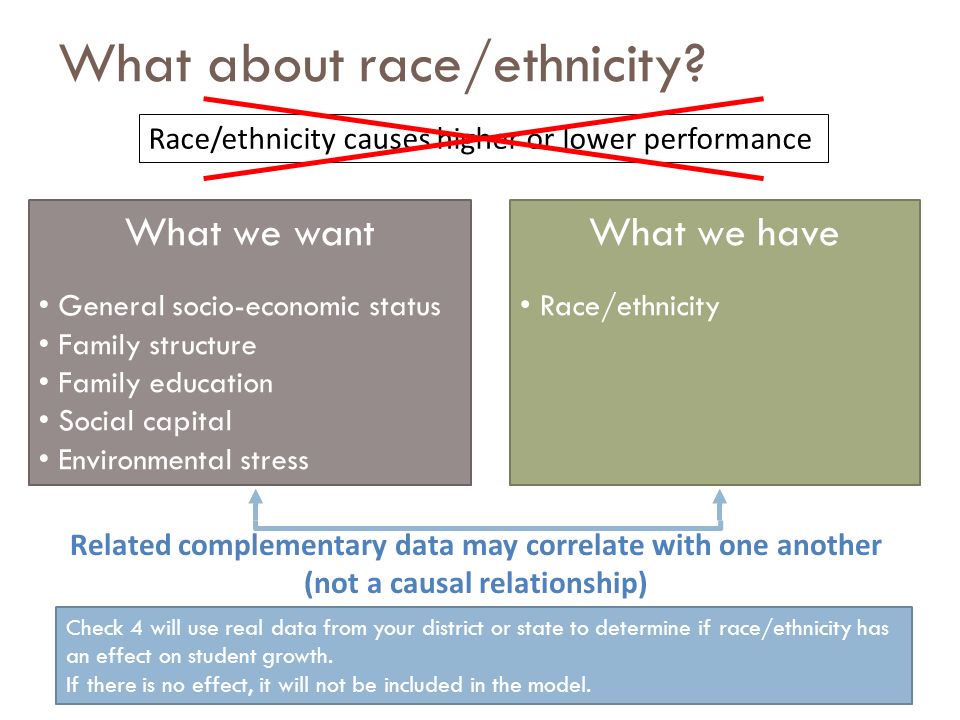 What about race/ethnicity?

Race/ethnicity causes higher or lower performance

What we want

• General socio-economic status
• Family structure
• Family education
• Social capital
• Environmental stress

What we have

• Race/ethnicity

Related complementary data may correlate with one another (not a causal relationship)

Check 4 will use real data from your district or state to determine if race/ethnicity has an effect on student growth.
If there is no effect, it will not be included in the model.